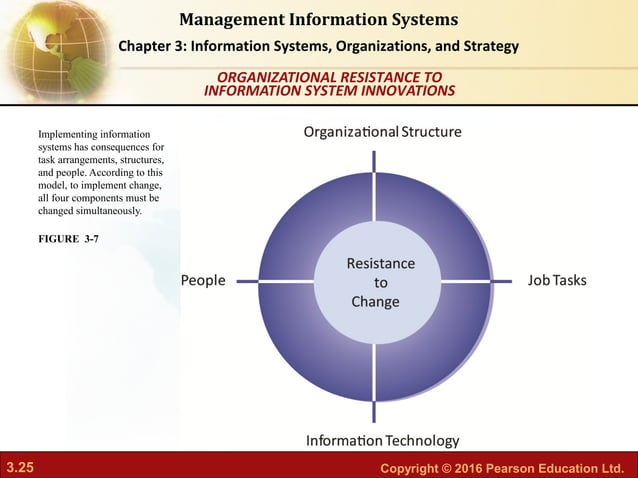 Management Information Systems

Chapter 3: Information Systems, Organizations, and Strategy

ORGANIZATIONAL RESISTANCE TO INFORMATION SYSTEM INNOVATIONS

Implementing information systems has consequences for task arrangements, structures, and people. According to this model, to implement change, all four components must be changed simultaneously.

FIGURE 3-7

Organizational Structure

People

Resistance to Change

Job Tasks

Information Technology

3.25

Copyright © 2016 Pearson Education Ltd.